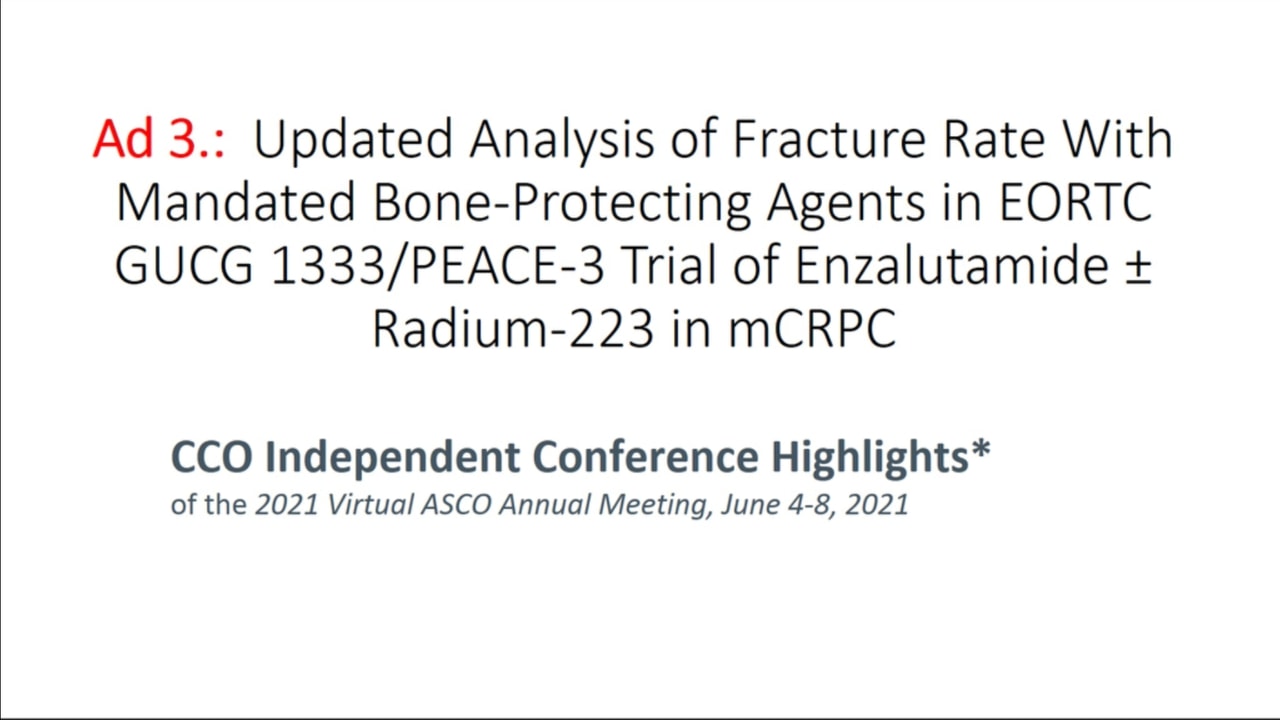 Ad 3.: Updated Analysis of Fracture Rate With Mandated Bone-Protecting Agents in EORTC GUCG 1333/PEACE-3 Trial of Enzalutamide ± Radium-223 in mCRPC

CCO Independent Conference Highlights*
of the 2021 Virtual ASCO Annual Meeting, June 4-8, 2021